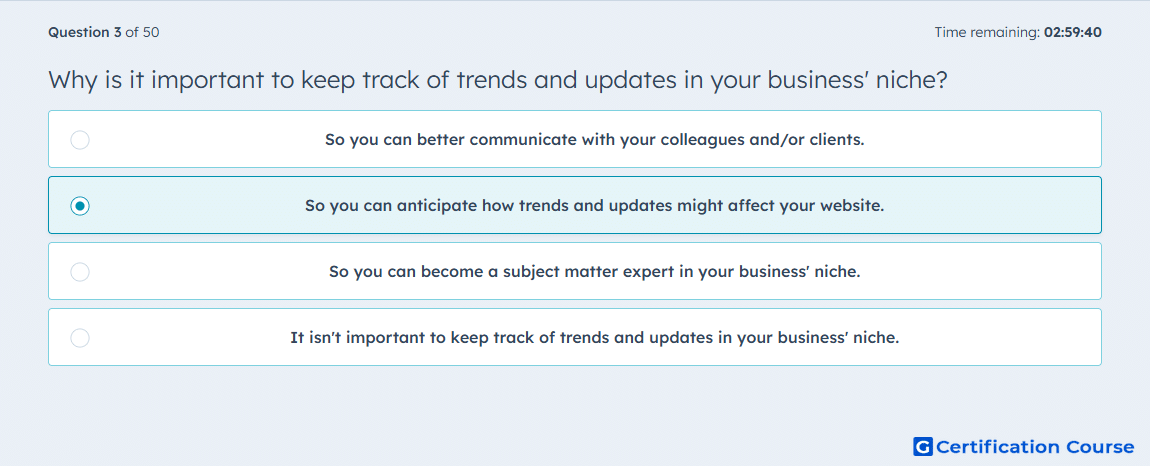 Question 3 of 50

Time remaining: 02:59:40

Why is it important to keep track of trends and updates in your business' niche?

So you can better communicate with your colleagues and/or clients.

So you can anticipate how trends and updates might affect your website.

So you can become a subject matter expert in your business' niche.

It isn't important to keep track of trends and updates in your business' niche.

G Certification Course